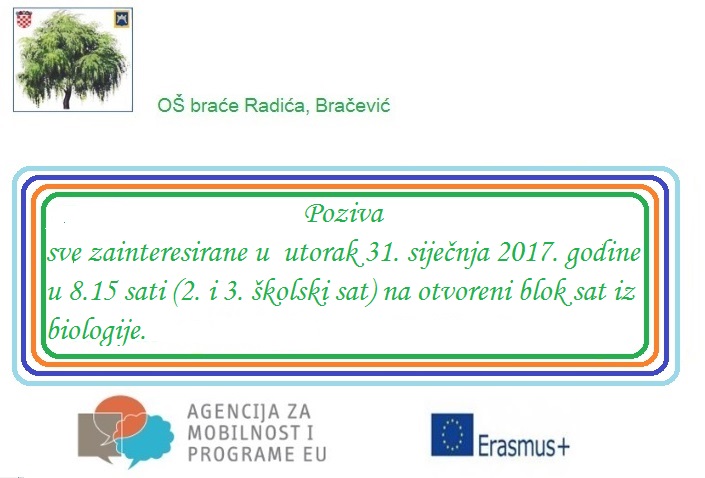 OŠ braće Radića, Bračević

Poziva

sve zainteresirane u utorak 31. siječnja 2017. godine u 8.15 sati (2. i 3. školski sat) na otvoreni blok sat iz biologije.

AGENCIJA ZA MOBILNOST I PROGRAME EU

Erasmus+